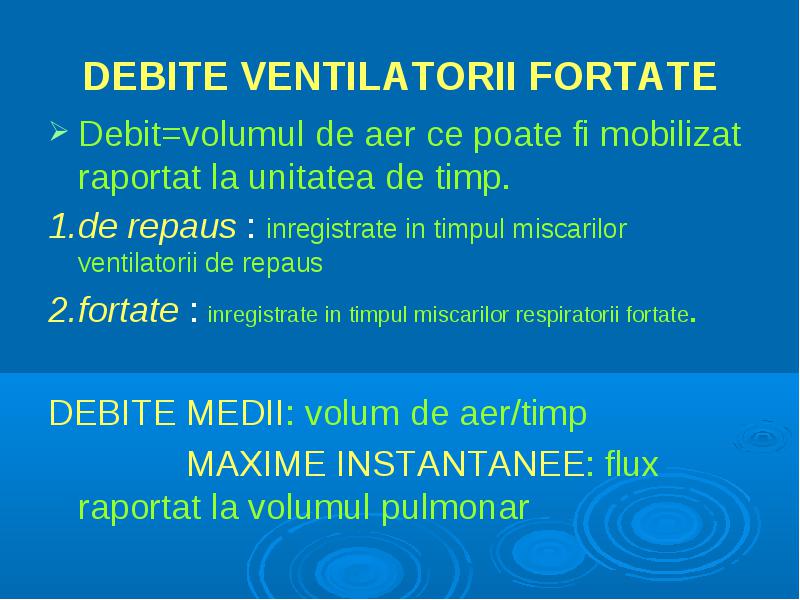 DEBITE VENTILATORII FORTATE

➢ Debit=volumul de aer ce poate fi mobilizat raportat la unitatea de timp.

1.de repaus : inregistrate in timpul miscarilor ventilatorii de repaus

2.fortate : inregistrate in timpul miscarilor respiratorii fortate.

DEBITE MEDII: volum de aer/timp

MAXIME INSTANTANEE: flux raportat la volumul pulmonar